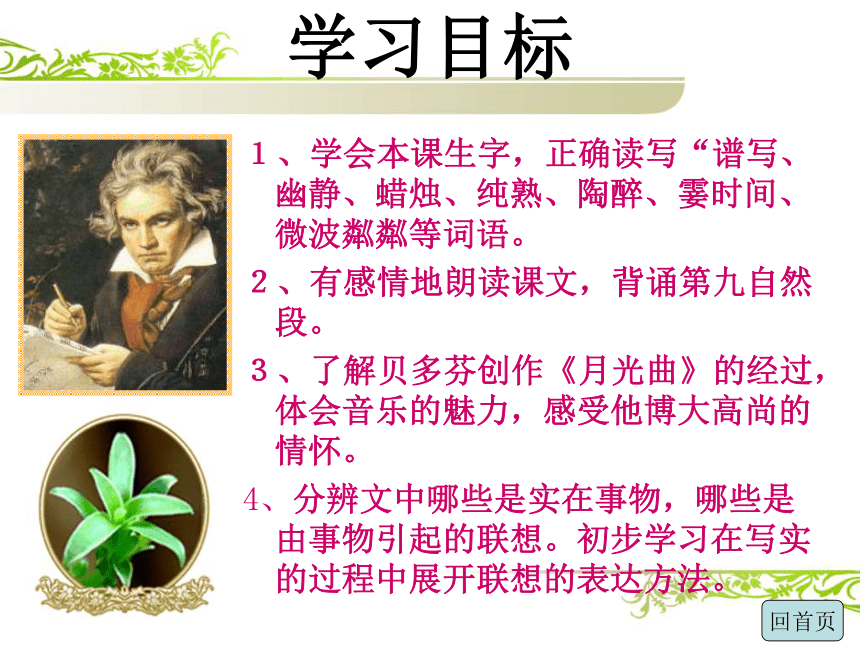 学习目标

１、学会本课生字，正确读写“谱写、幽静、蜡烛、纯熟、陶醉、霎时间、微波粼粼等词语。

２、有感情地朗读课文，背诵第九自然段。

３、了解贝多芬创作《月光曲》的经过，体会音乐的魅力，感受他博大高尚的情怀。

4、分辨文中哪些是实在事物，哪些是由事物引起的联想。初步学习在写实的过程中展开联想的表达方法。

回首页